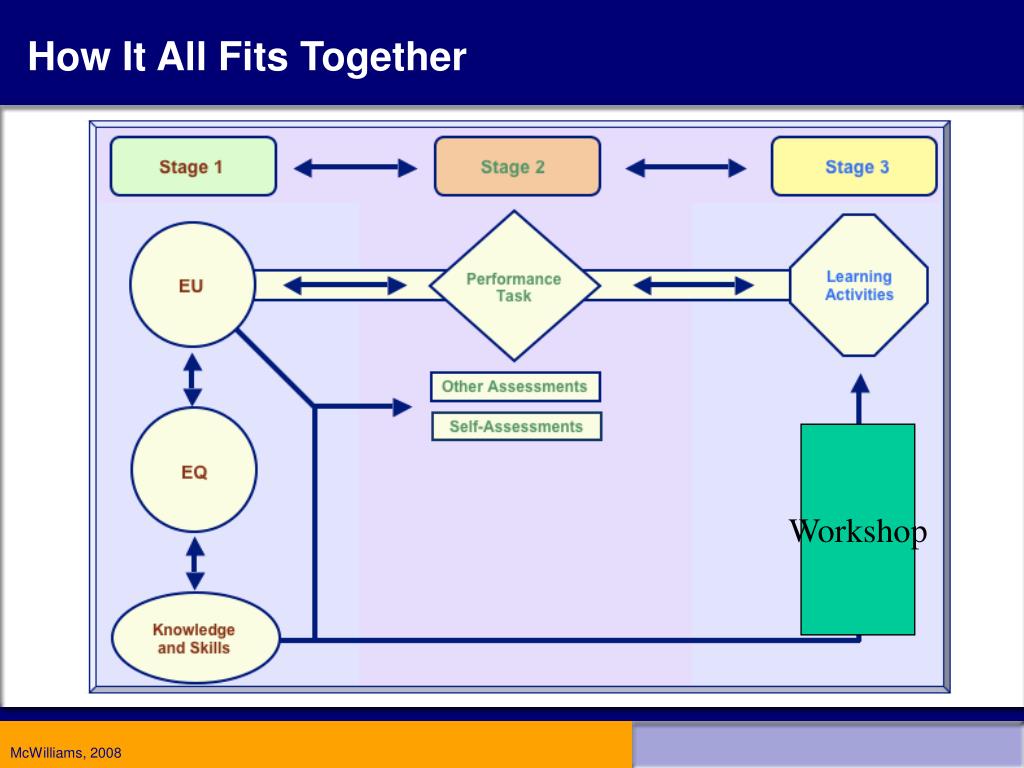 How It All Fits Together

Stage 1

Stage 2

Stage 3

EU

Performance Task

Learning Activities

Other Assessments

Self-Assessments

EQ

Workshop

Knowledge and Skills

McWilliams, 2008